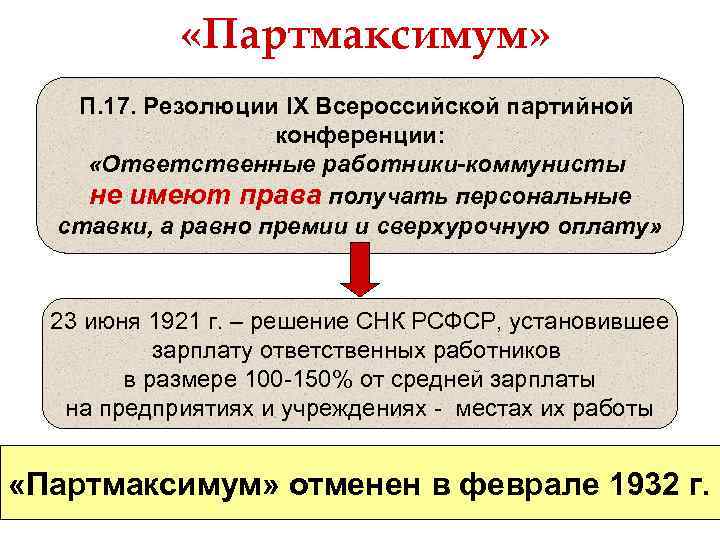 «Партмаксимум»

П.17. Резолюции IX Всероссийской партийной конференции:
«Ответственные работники-коммунисты не имеют права получать персональные ставки, а равно премии и сверхурочную оплату»

23 июня 1921 г. – решение СНК РСФСР, установившее зарплату ответственных работников в размере 100-150% от средней зарплаты на предприятиях и учреждениях - местах их работы

«Партмаксимум» отменен в феврале 1932 г.